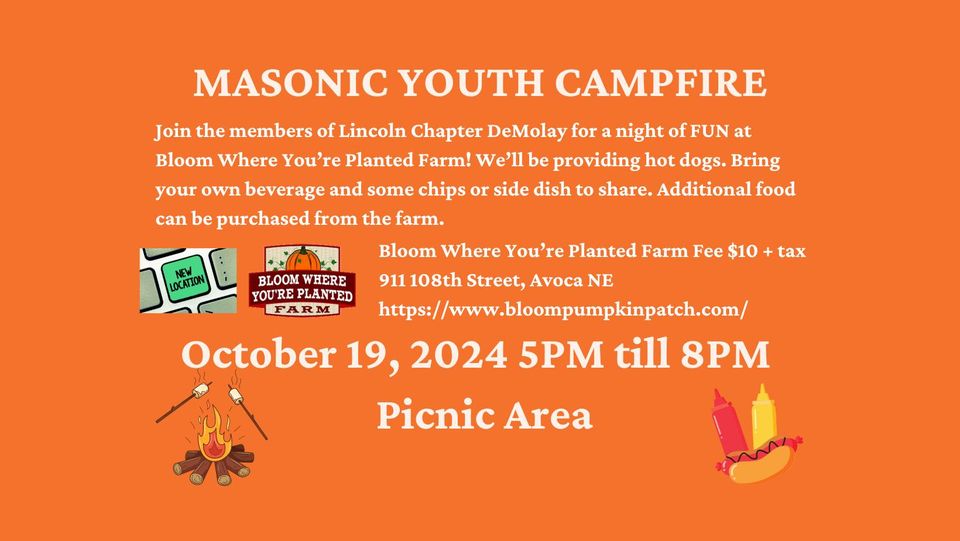 MASONIC YOUTH CAMPFIRE

Join the members of Lincoln Chapter DeMolay for a night of FUN at Bloom Where You're Planted Farm! We'll be providing hot dogs. Bring your own beverage and some chips or side dish to share. Additional food can be purchased from the farm.

NEW LOCATION

BLOOM WHERE YOU'RE PLANTED FARM

Bloom Where You're Planted Farm Fee $10 + tax
911 108th Street, Avoca NE
https://www.bloompumpkinpatch.com/

October 19, 2024 5PM till 8PM

Picnic Area